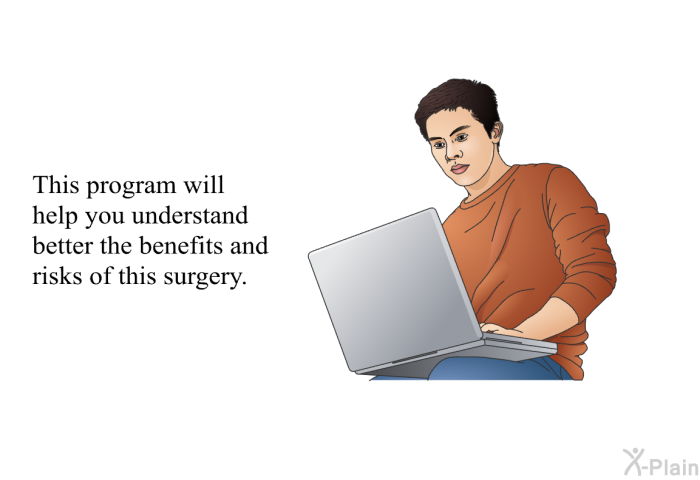 This program will help you understand better the benefits and risks of this surgery.

X-Plain